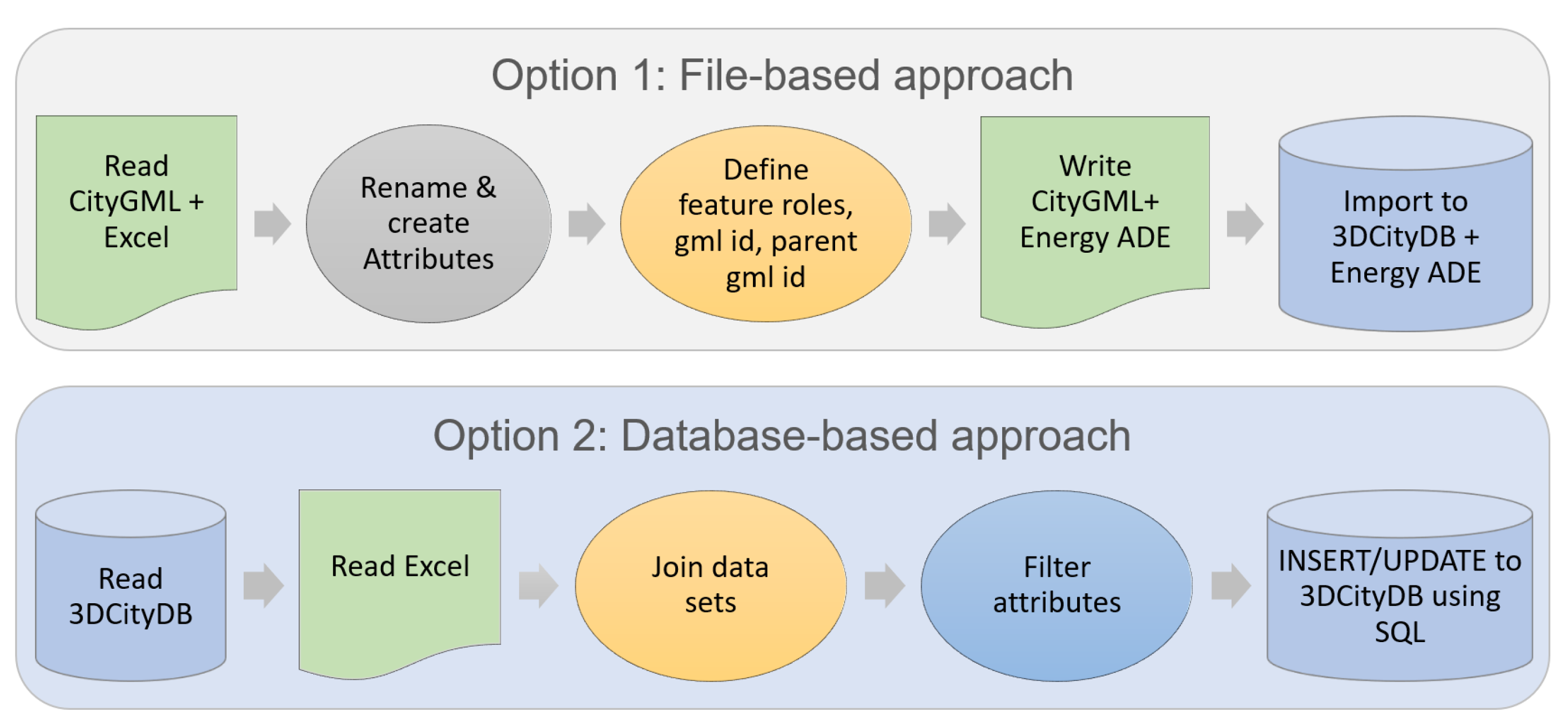 Option 1: File-based approach

Read CityGML + Excel

Rename & create Attributes

Define feature roles, gml id, parent gml id

Write CityGML+ Energy ADE

Import to 3DCityDB + Energy ADE

Option 2: Database-based approach

Read 3DCityDB

Read Excel

Join data sets

Filter attributes

INSERT/UPDATE to 3DCityDB using SQL